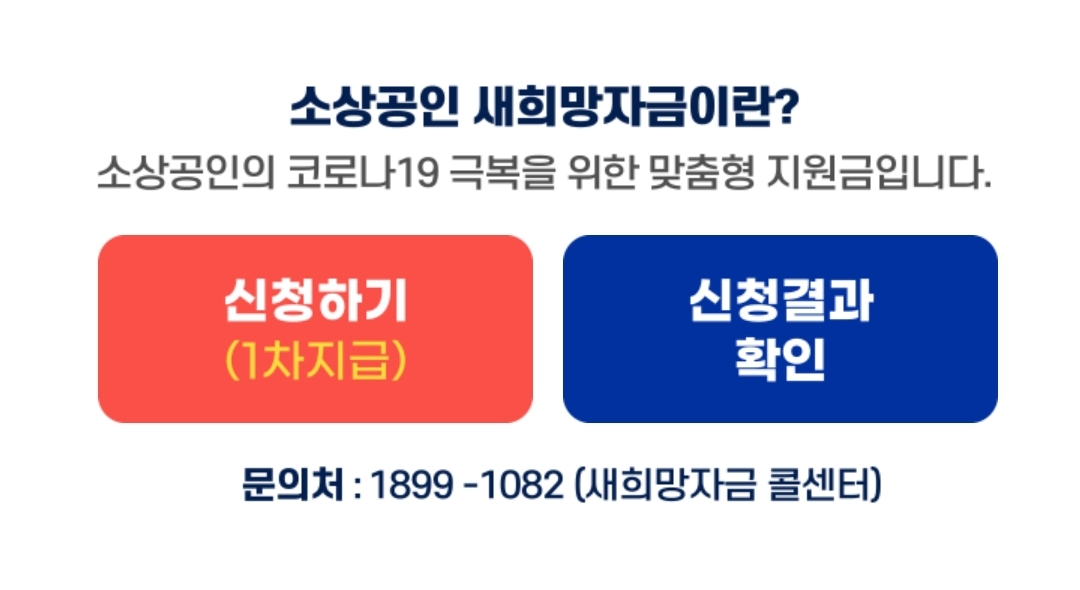 소상공인 새희망자금이란?
소상공인의 코로나19 극복을 위한 맞춤형 지원금입니다.

신청하기
(1차지급)

신청결과
확인

문의처 : 1899 -1082 (새희망자금 콜센터)